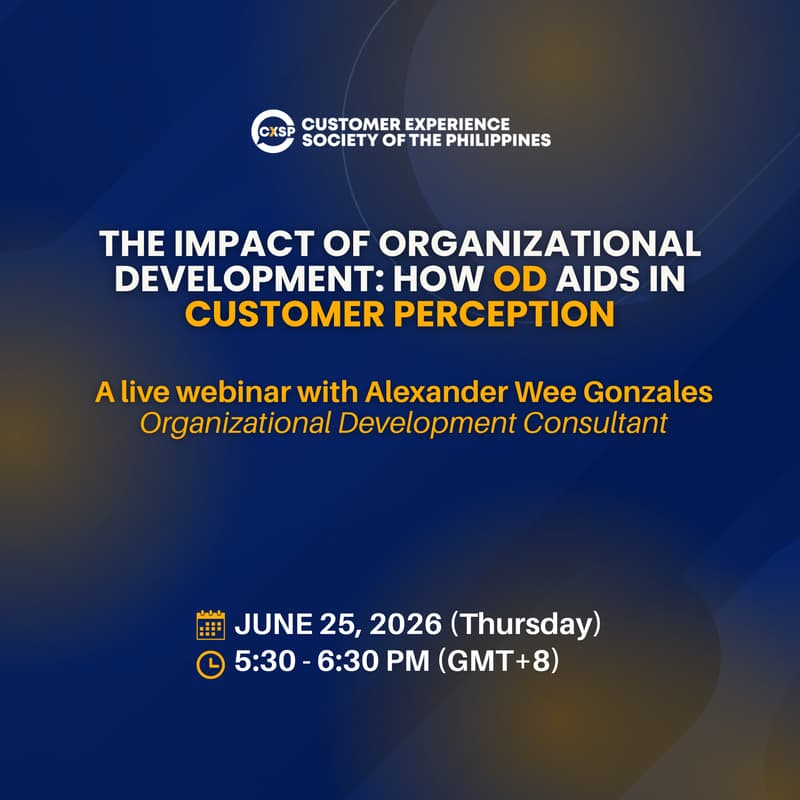 CXSP CUSTOMER EXPERIENCE SOCIETY OF THE PHILIPPINES

THE IMPACT OF ORGANIZATIONAL DEVELOPMENT: HOW OD AIDS IN CUSTOMER PERCEPTION

A live webinar with Alexander Wee Gonzales
Organizational Development Consultant

JUNE 25, 2026 (Thursday)
5:30 - 6:30 PM (GMT+8)